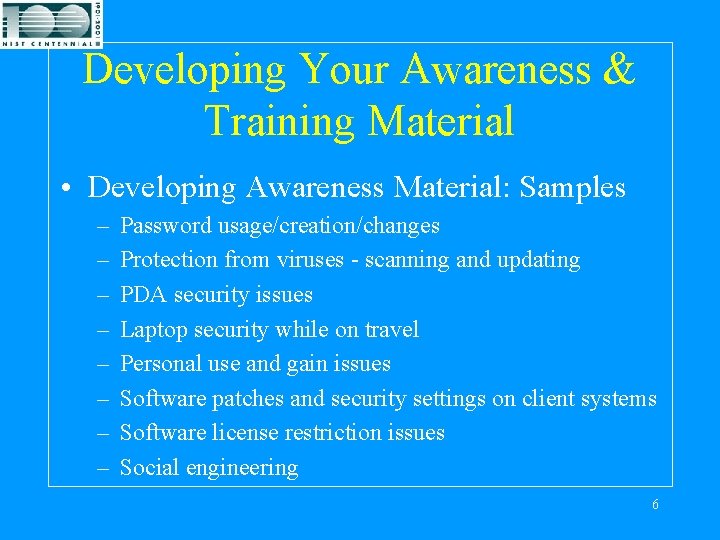 100
1901-2001
NIST CENTENNIAL

Developing Your Awareness & Training Material

• Developing Awareness Material: Samples
– Password usage/creation/changes
– Protection from viruses - scanning and updating
– PDA security issues
– Laptop security while on travel
– Personal use and gain issues
– Software patches and security settings on client systems
– Software license restriction issues
– Social engineering

6